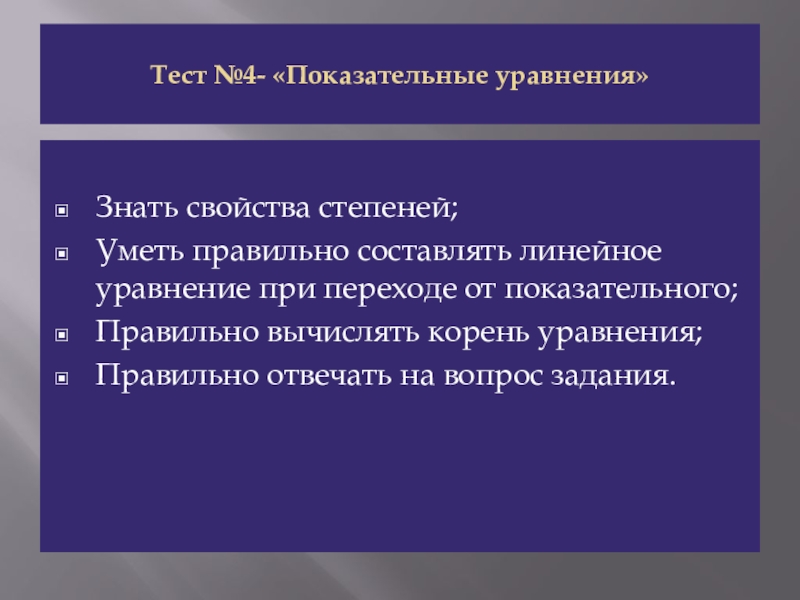 Тест №4- «Показательные уравнения»

Знать свойства степеней;
Уметь правильно составлять линейное уравнение при переходе от показательного;
Правильно вычислять корень уравнения;
Правильно отвечать на вопрос задания.